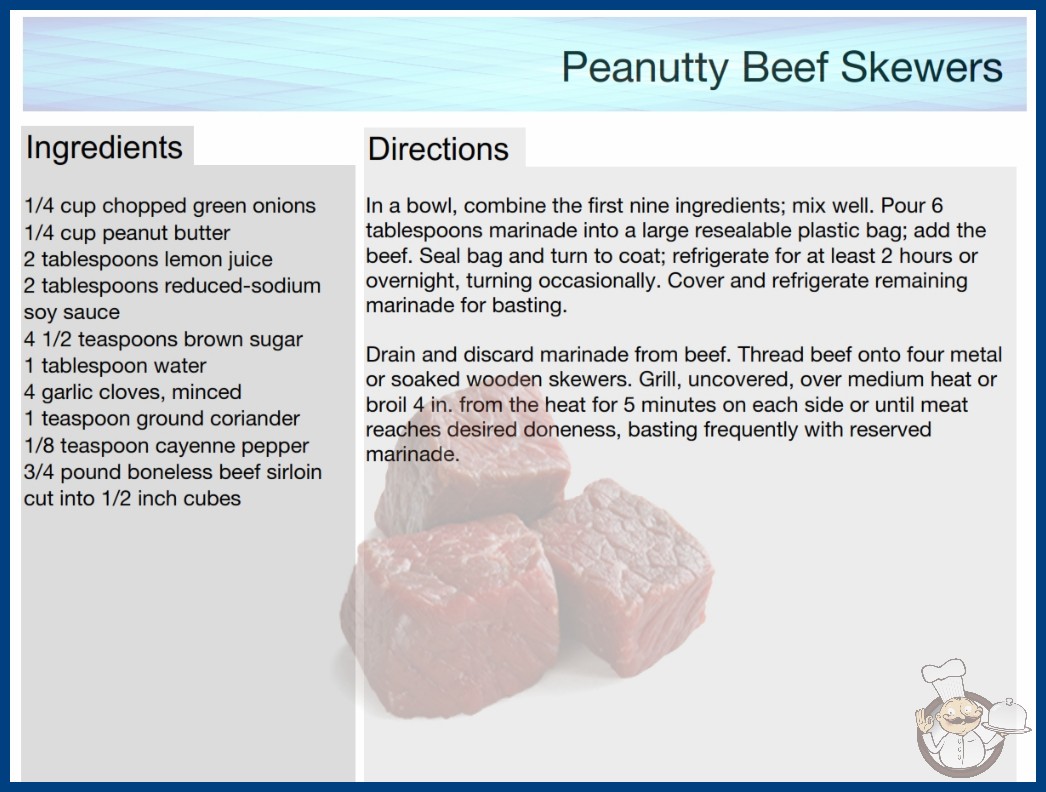 Peanutty Beef Skewers

Ingredients

1/4 cup chopped green onions
1/4 cup peanut butter
2 tablespoons lemon juice
2 tablespoons reduced-sodium soy sauce
4 1/2 teaspoons brown sugar
1 tablespoon water
4 garlic cloves, minced
1 teaspoon ground coriander
1/8 teaspoon cayenne pepper
3/4 pound boneless beef sirloin cut into 1/2 inch cubes

Directions

In a bowl, combine the first nine ingredients; mix well. Pour 6 tablespoons marinade into a large resealable plastic bag; add the beef. Seal bag and turn to coat; refrigerate for at least 2 hours or overnight, turning occasionally. Cover and refrigerate remaining marinade for basting.

Drain and discard marinade from beef. Thread beef onto four metal or soaked wooden skewers. Grill, uncovered, over medium heat or broil 4 in. from the heat for 5 minutes on each side or until meat reaches desired doneness, basting frequently with reserved marinade.